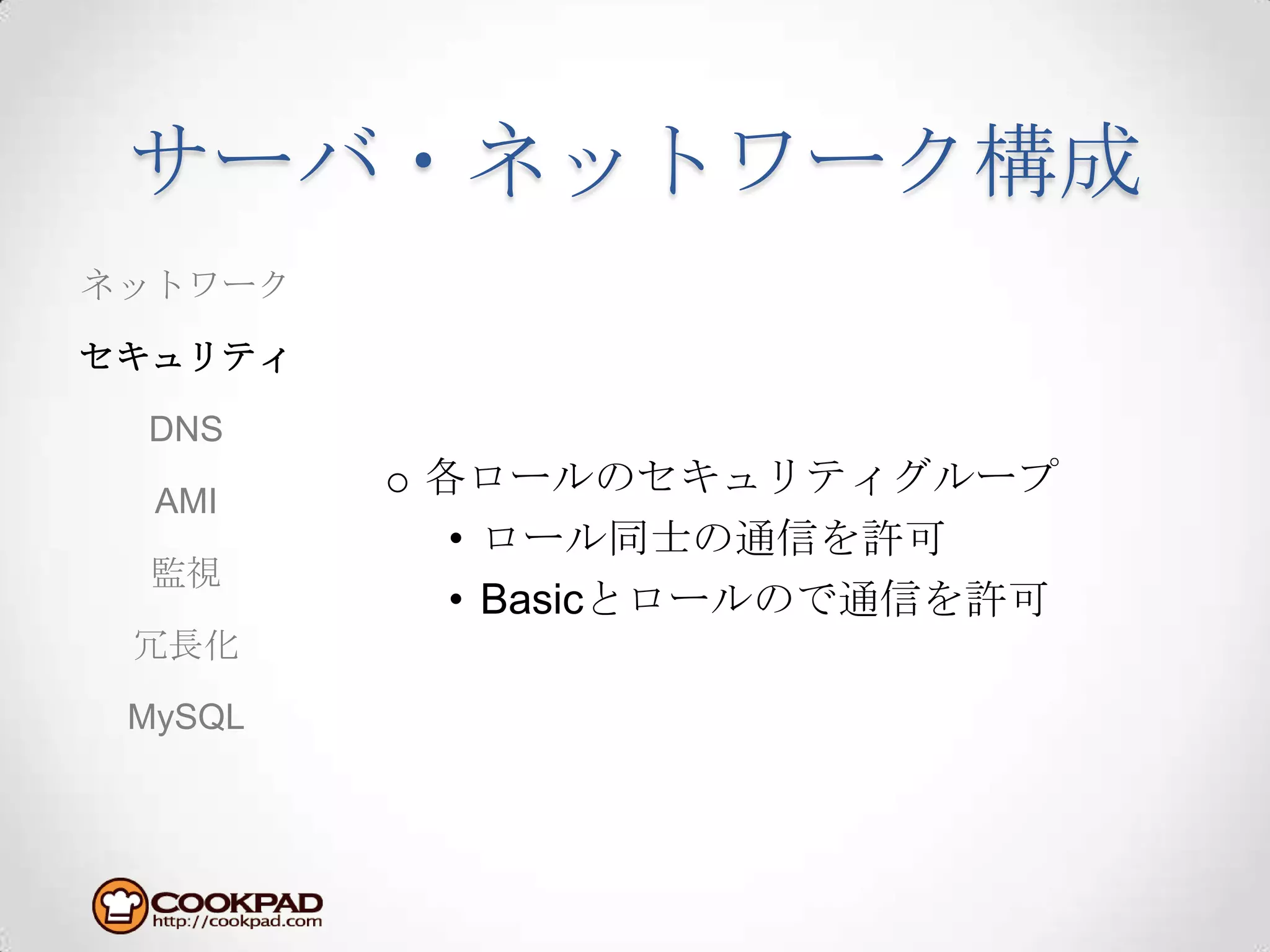 サーバ・ネットワーク構成

ネットワーク

セキュリティ

DNS

AMI

監視

冗長化

MySQL

○ 各ロールのセキュリティグループ

• ロール同士の通信を許可

• Basicとロールので通信を許可

COOKPAD
http://cookpad.com